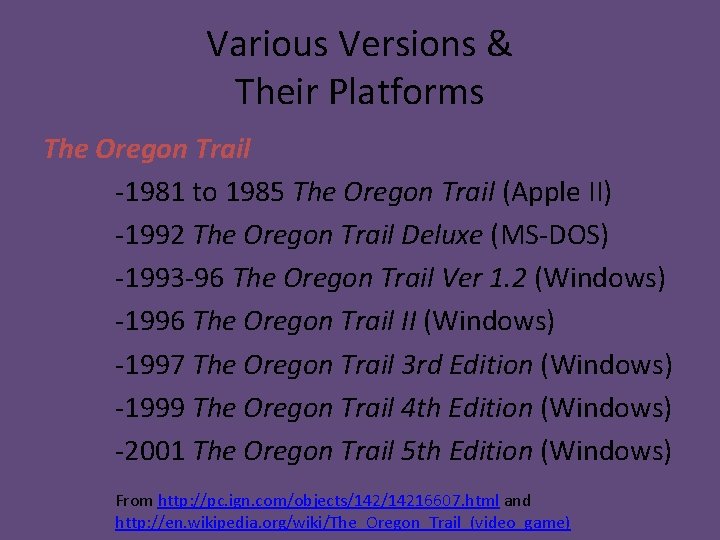 Various Versions & Their Platforms

The Oregon Trail

-1981 to 1985 The Oregon Trail (Apple II)

-1992 The Oregon Trail Deluxe (MS-DOS)

-1993-96 The Oregon Trail Ver 1.2 (Windows)

-1996 The Oregon Trail II (Windows)

-1997 The Oregon Trail 3rd Edition (Windows)

-1999 The Oregon Trail 4th Edition (Windows)

-2001 The Oregon Trail 5th Edition (Windows)

From http://pc.ign.com/objects/142/14216607.html and http://en.wikipedia.org/wiki/The_Oregon_Trail_(video_game)